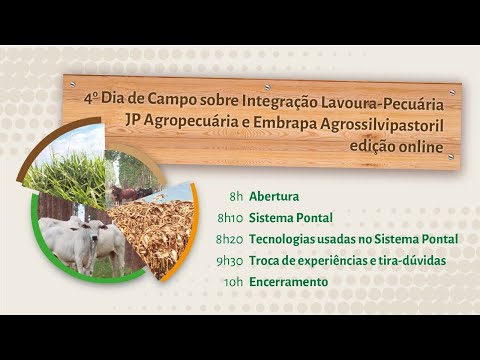 4º Dia de Campo sobre Integração Lavoura-Pecuária
JP Agropecuária e Embrapa Agrossilvipastoril
edição online

8h Abertura
8h10 Sistema Pontal
8h20 Tecnologias usadas no Sistema Pontal
9h30 Troca de experiências e tira-dúvidas
10h Encerramento